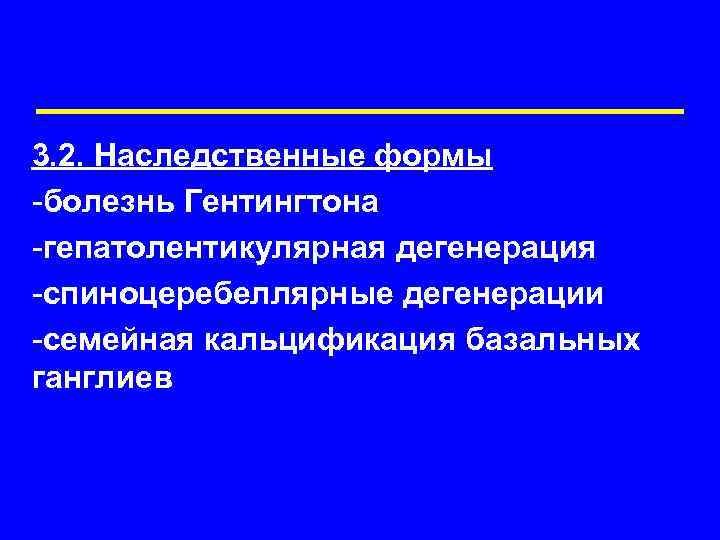 3.2. Наследственные формы
-болезнь Гентингтона
-гепатолентикулярная дегенерация
-спиноцеребеллярные дегенерации
-семейная кальцификация базальных ганглиев